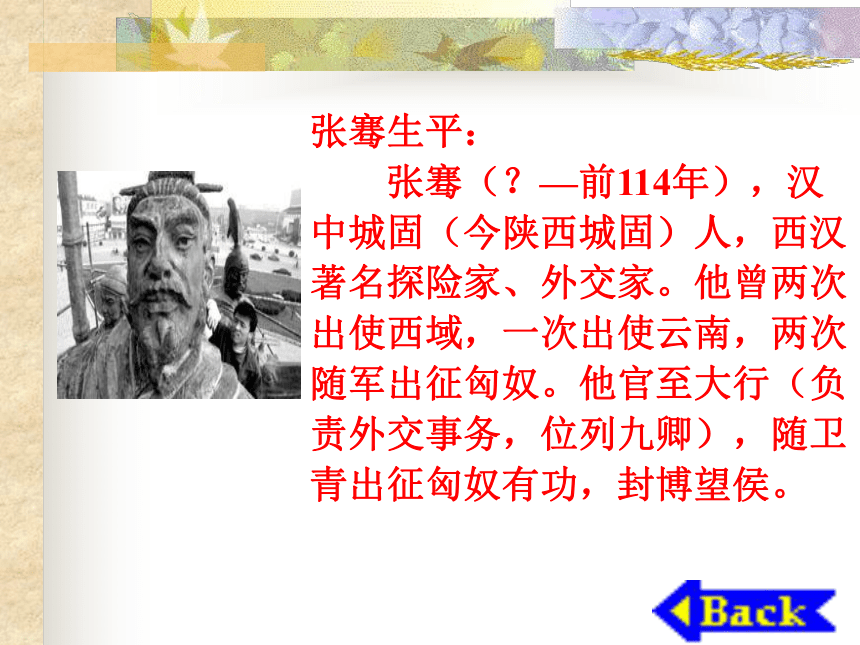 张骞生平：

张骞（？—前114年），汉中城固（今陕西城固）人，西汉著名探险家、外交家。他曾两次出使西域，一次出使云南，两次随军出征匈奴。他官至大行（负责外交事务，位列九卿），随卫青出征匈奴有功，封博望侯。

Back